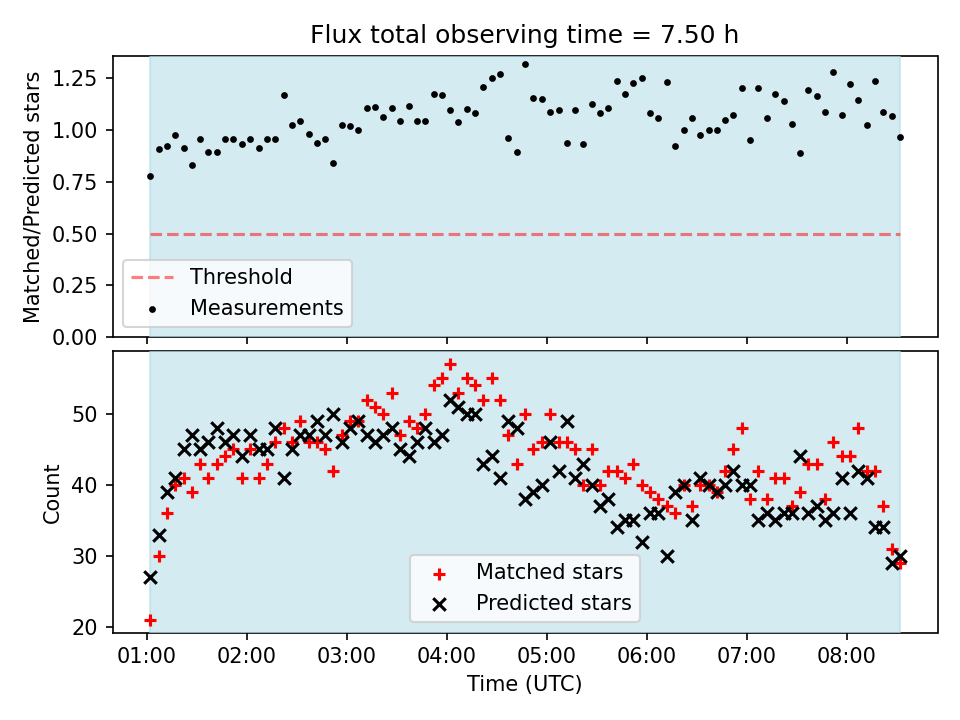 Flux total observing time = 7.50 h

Matched/Predicted stars

1.25
1.00
0.75
0.50
0.25
0.00

Threshold
Measurements

Count

50
40
30
20

Matched stars
Predicted stars

01:00 02:00 03:00 04:00 05:00 06:00 07:00 08:00

Time (UTC)